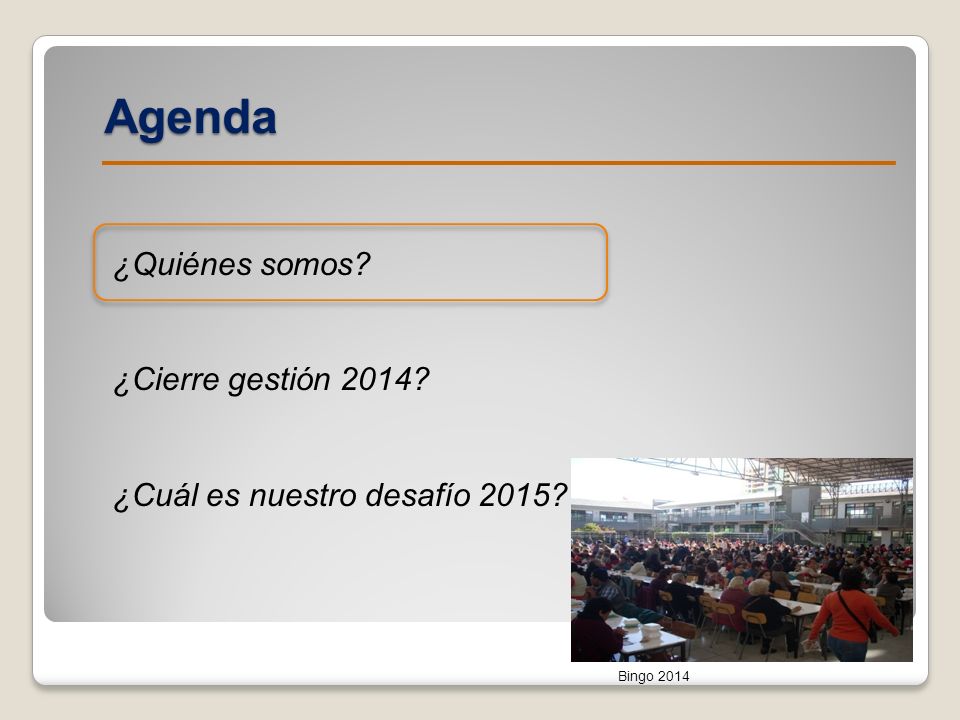 Agenda

¿Quiénes somos?

¿Cierre gestión 2014?

¿Cuál es nuestro desafío 2015?

Bingo 2014